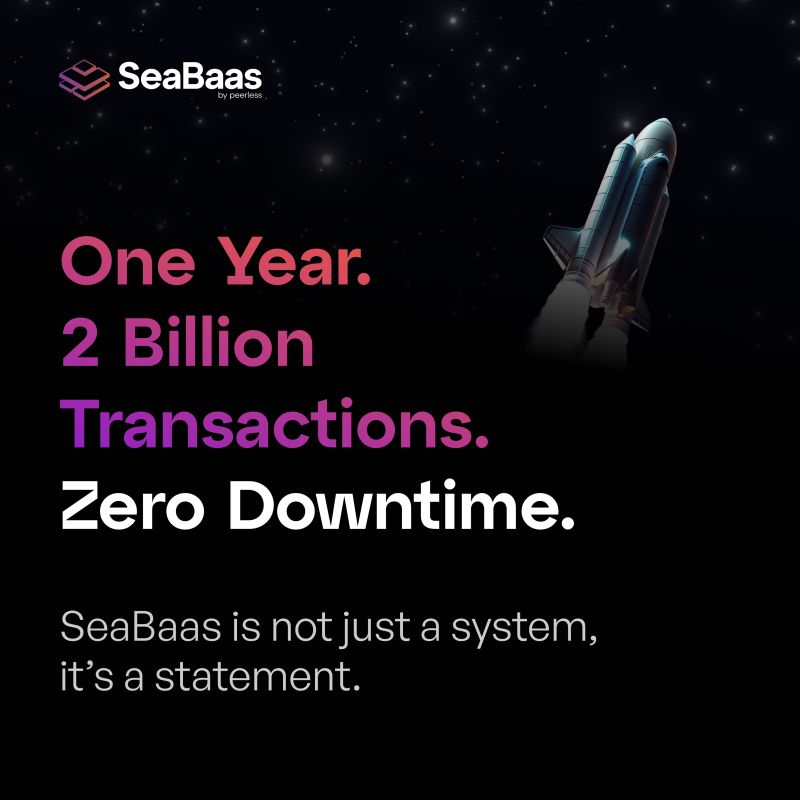 SeaBaas
by peerless

One Year.
2 Billion
Transactions.
Zero Downtime.

SeaBaas is not just a system, it's a statement.